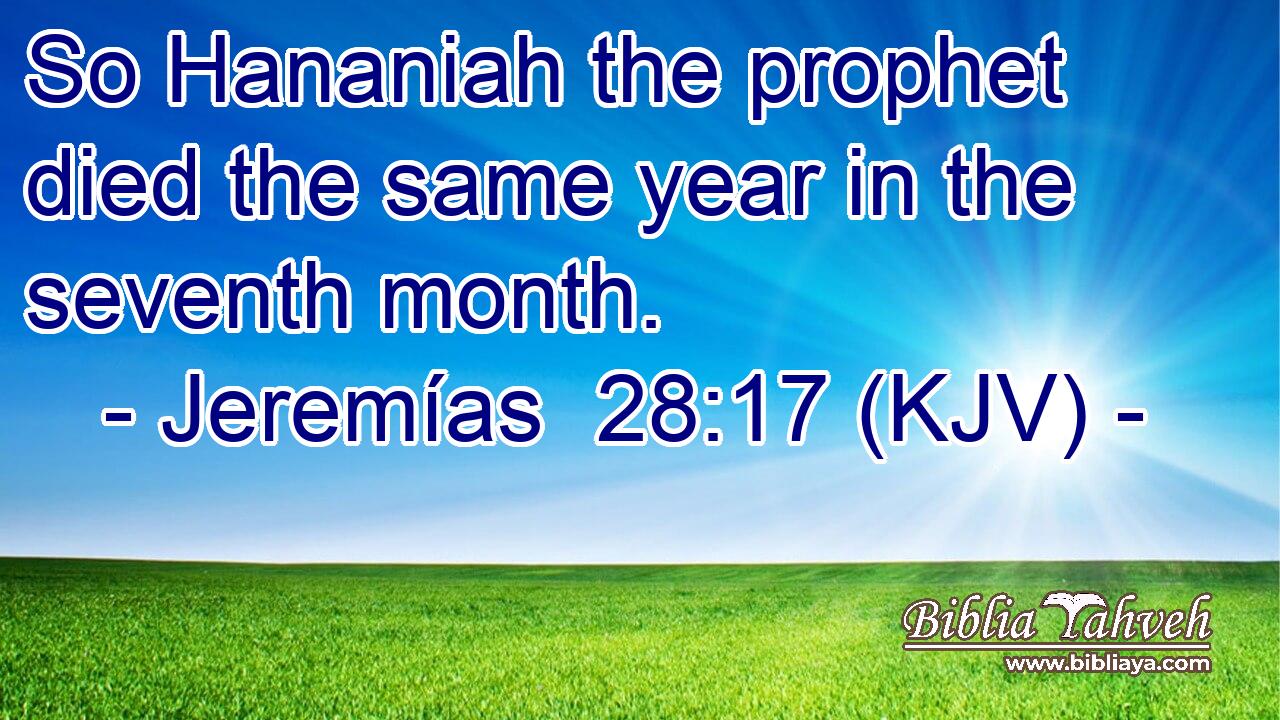 So Hananiah the prophet died the same year in the seventh month.
- Jeremías 28:17 (KJV) -

Biblia Yahveh
www.bibliaya.com